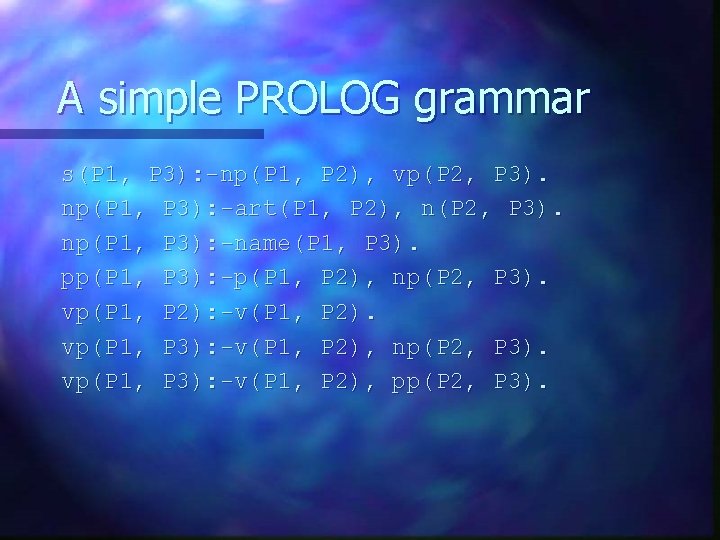 A simple PROLOG grammar

s(P1, P3):-np(P1, P2), vp(P2, P3).
np(P1, P3):-art(P1, P2), n(P2, P3).
np(P1, P3):-name(P1, P3).
pp(P1, P3):-p(P1, P2), np(P2, P3).
vp(P1, P2):-v(P1, P2).
vp(P1, P3):-v(P1, P2), np(P2, P3).
vp(P1, P3):-v(P1, P2), pp(P2, P3).